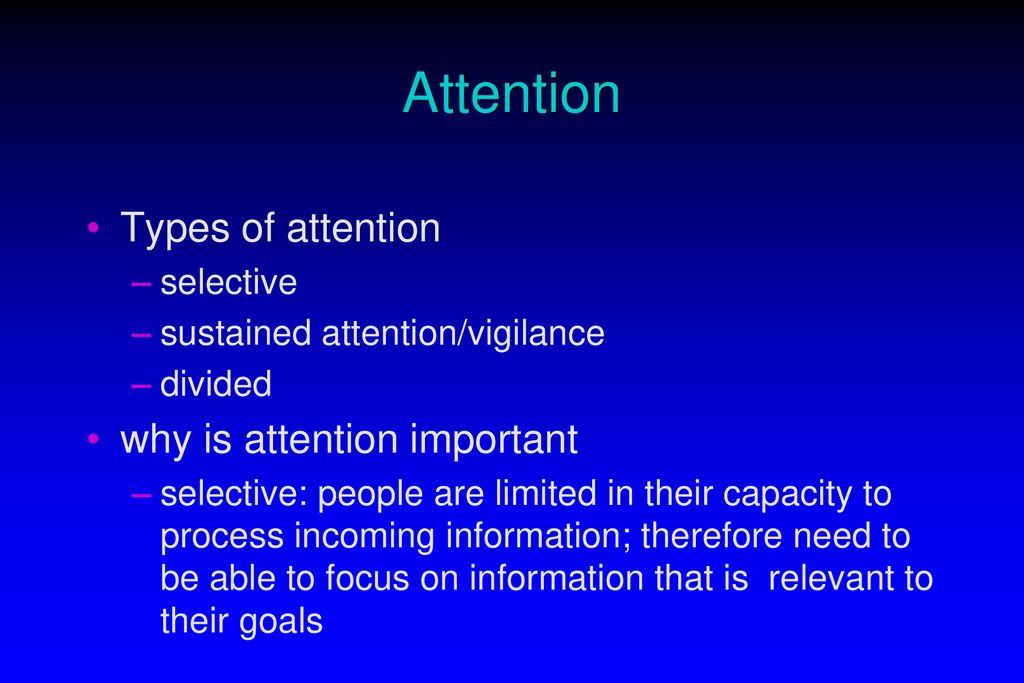 Attention

• Types of attention
– selective
– sustained attention/vigilance
– divided
• why is attention important
– selective: people are limited in their capacity to process incoming information; therefore need to be able to focus on information that is relevant to their goals